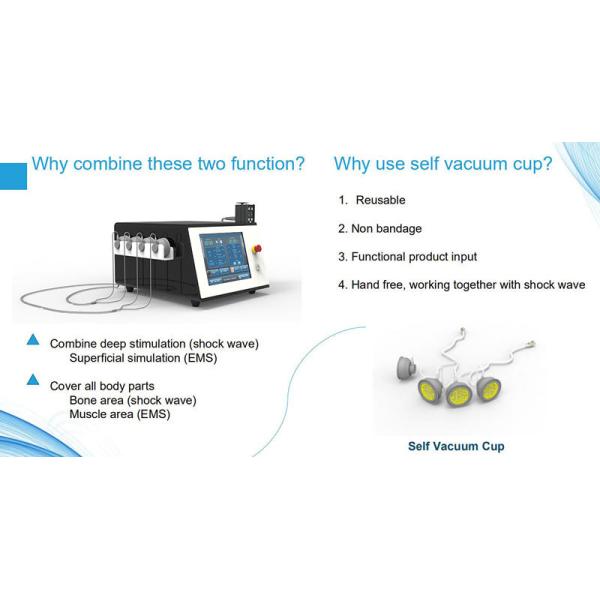 Why combine these two function?

Combine deep stimulation (shock wave)
Superficial simulation (EMS)

Cover all body parts
Bone area (shock wave)
Muscle area (EMS)

Why use self vacuum cup?

1. Reusable

2. Non bandage

3. Functional product input

4. Hand free, working together with shock wave

Self Vacuum Cup